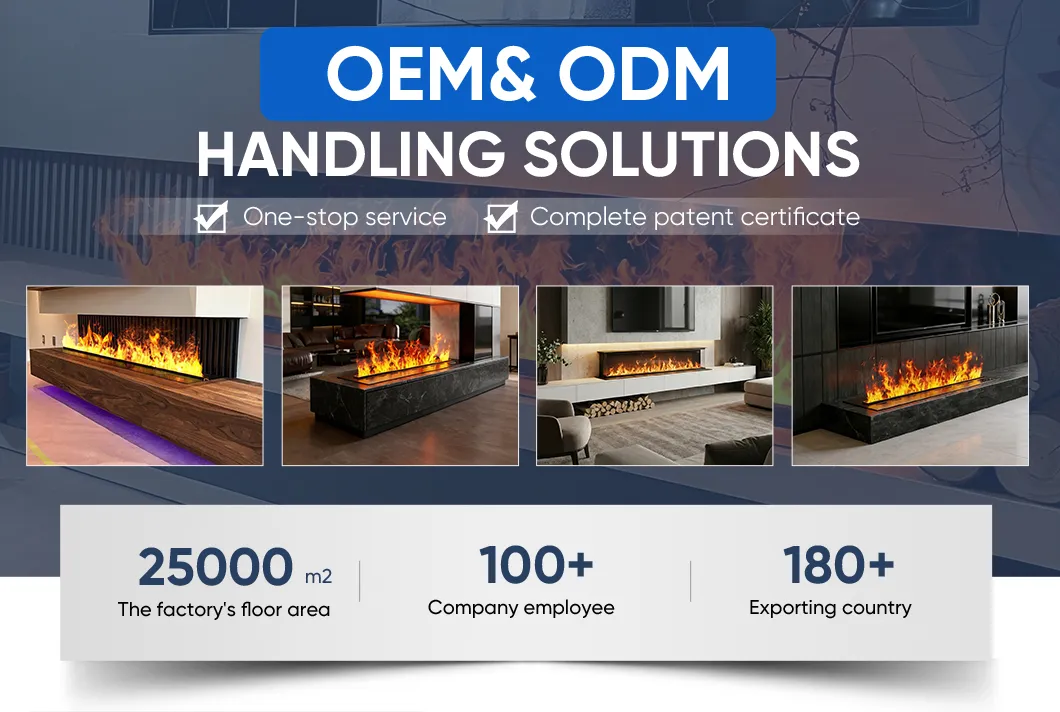 OEM& ODM
HANDLING SOLUTIONS

One-stop service
Complete patent certificate

25000 m2
The factory's floor area

100+
Company employee

180+
Exporting country